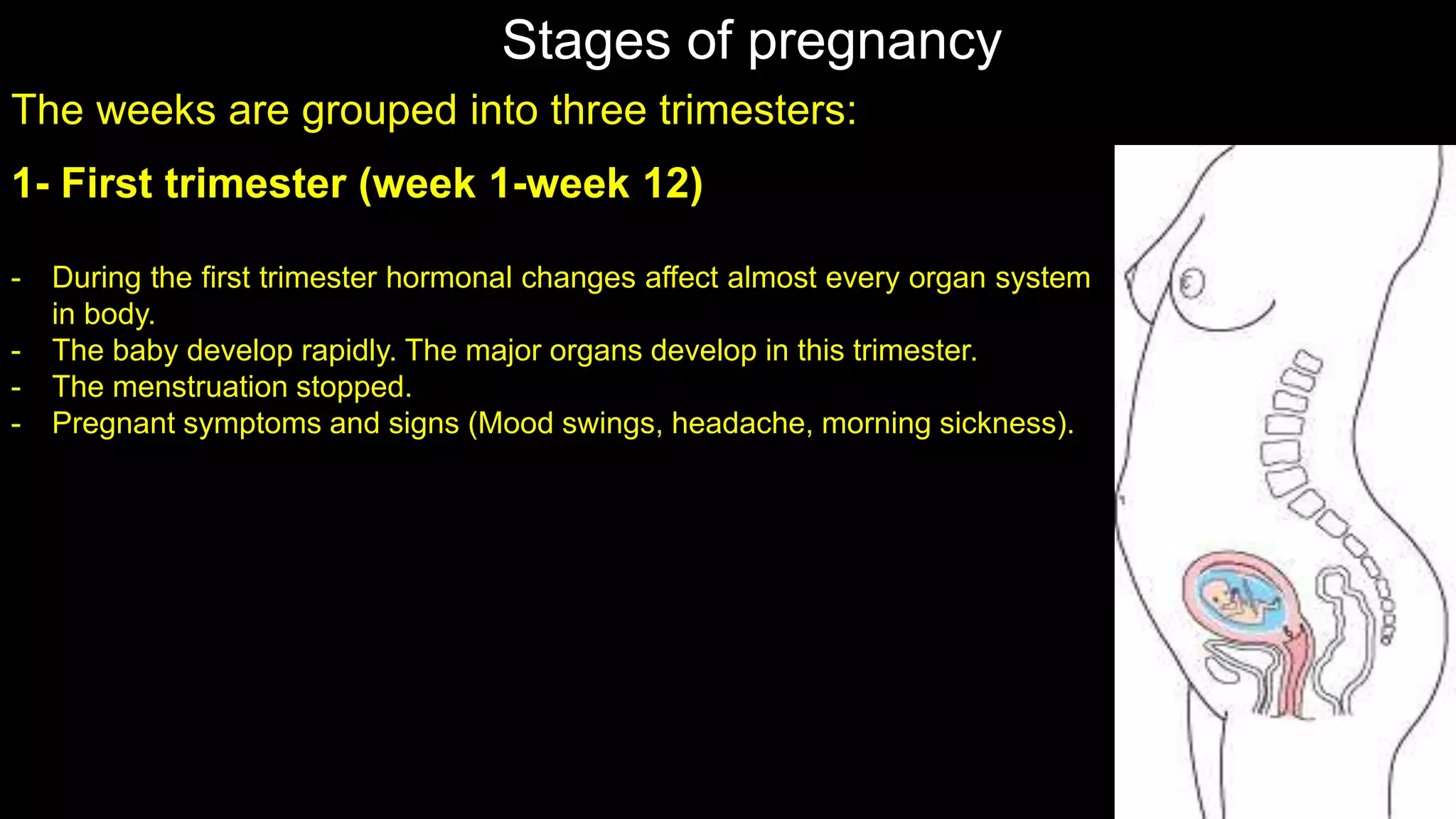 Stages of pregnancy

The weeks are grouped into three trimesters:

1- First trimester (week 1-week 12)

- During the first trimester hormonal changes affect almost every organ system in body.
- The baby develop rapidly. The major organs develop in this trimester.
- The menstruation stopped.
- Pregnant symptoms and signs (Mood swings, headache, morning sickness).